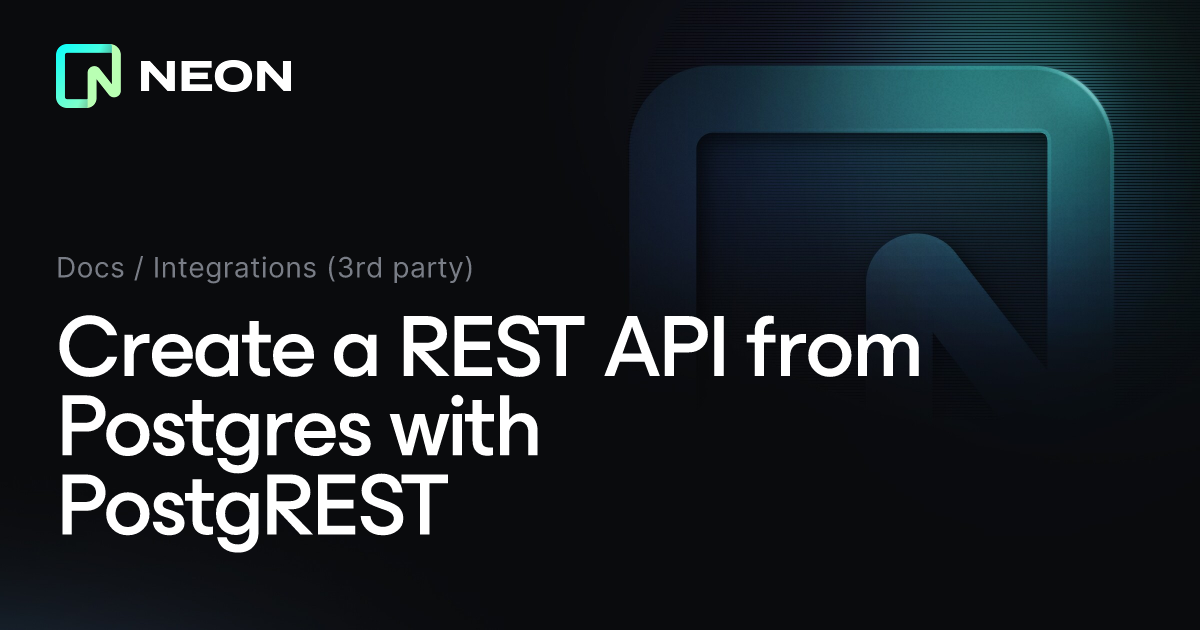 NEON

Docs / Integrations (3rd party)

Create a REST API from Postgres with PostgREST